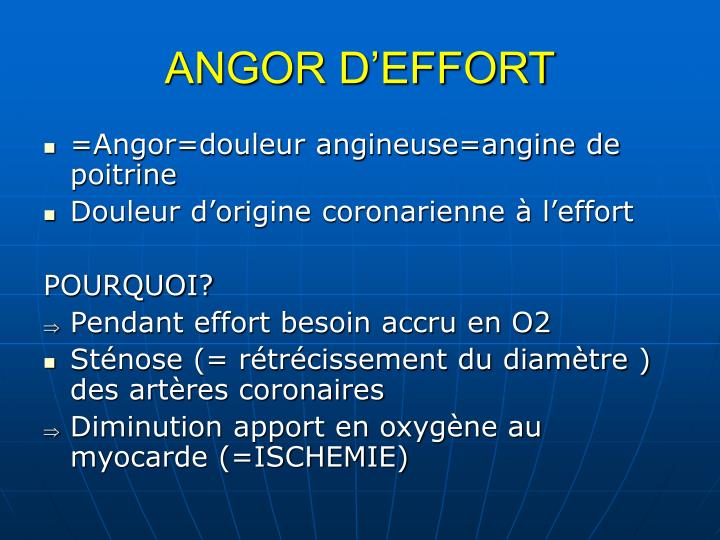 ANGOR D’EFFORT

- =Angor=douleur angineuse=angine de poitrine
- Douleur d’origine coronarienne à l’effort

POURQUOI?

⇒ Pendant effort besoin accru en O2
- Sténose (= rétrécissement du diamètre ) des artères coronaires

⇒ Diminution apport en oxygène au myocarde (=ISCHEMIE)